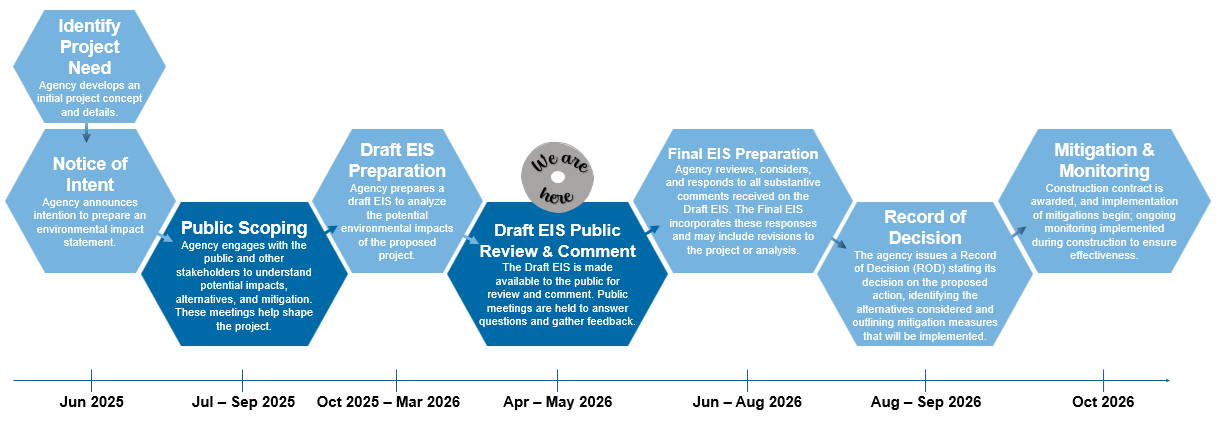 Identify Project Need
Agency develops an initial project concept and details.

Notice of Intent
Agency announces intention to prepare an environmental impact statement.

Public Scoping
Agency engages with the public and other stakeholders to understand potential impacts, alternatives, and mitigation. These meetings help shape the project.

Draft EIS Preparation
Agency prepares a draft EIS to analyze the potential environmental impacts of the proposed project.

We are here

Draft EIS Public Review & Comment
The Draft EIS is made available to the public for review and comment. Public meetings are held to answer questions and gather feedback.

Final EIS Preparation
Agency reviews, considers, and responds to all substantive comments received on the Draft EIS. The Final EIS incorporates these responses and may include revisions to the project or analysis.

Record of Decision
The agency issues a Record of Decision (ROD) stating its decision on the proposed action, identifying the alternatives considered and outlining mitigation measures that will be implemented.

Mitigation & Monitoring
Construction contract is awarded, and implementation of mitigations begin; ongoing monitoring implemented during construction to ensure effectiveness.

Jun 2025
Jul – Sep 2025
Oct 2025 – Mar 2026
Apr – May 2026
Jun – Aug 2026
Aug – Sep 2026
Oct 2026